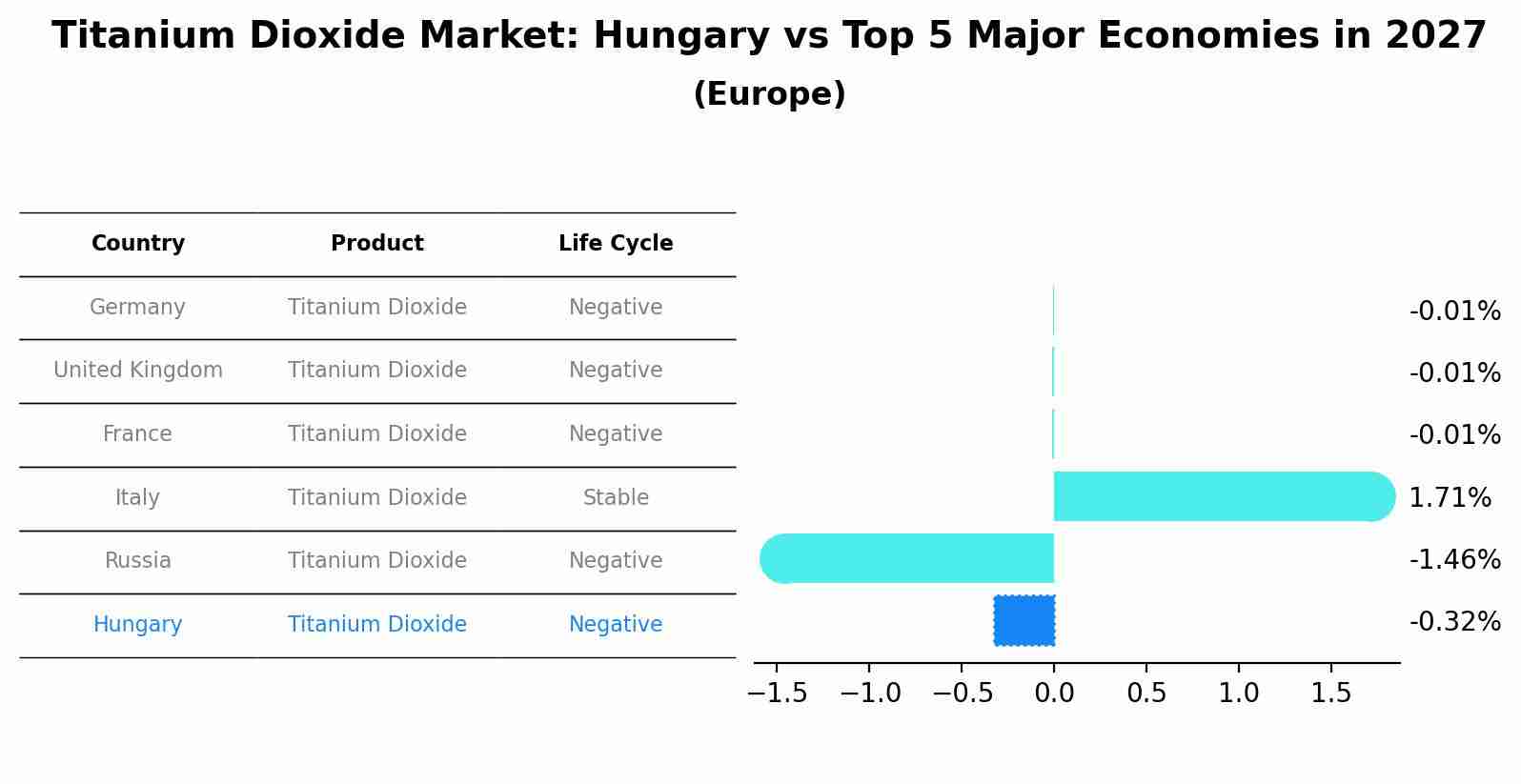 Titanium Dioxide Market: Hungary vs Top 5 Major Economies in 2027

(Europe)

| Country | Product | Life Cycle |
|---|---|---|
| Germany | Titanium Dioxide | Negative |
| United Kingdom | Titanium Dioxide | Negative |
| France | Titanium Dioxide | Negative |
| Italy | Titanium Dioxide | Stable |
| Russia | Titanium Dioxide | Negative |
| Hungary | Titanium Dioxide | Negative |

-0.01%
-0.01%
-0.01%
1.71%
-1.46%
-0.32%

−1.5 −1.0 −0.5 0.0 0.5 1.0 1.5